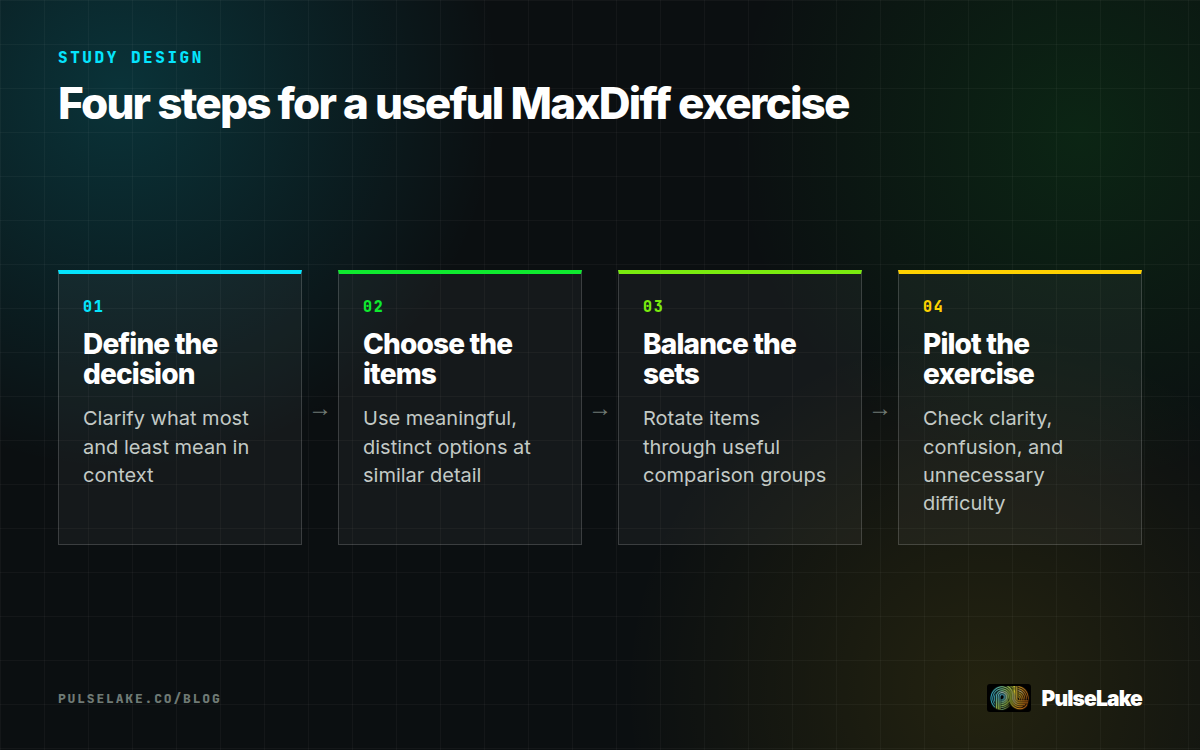 STUDY DESIGN

Four steps for a useful MaxDiff exercise

01

Define the decision

Clarify what most and least mean in context

→

02

Choose the items

Use meaningful, distinct options at similar detail

→

03

Balance the sets

Rotate items through useful comparison groups

→

04

Pilot the exercise

Check clarity, confusion, and unnecessary difficulty

PULSELAKE.CO/BLOG

PulseLake